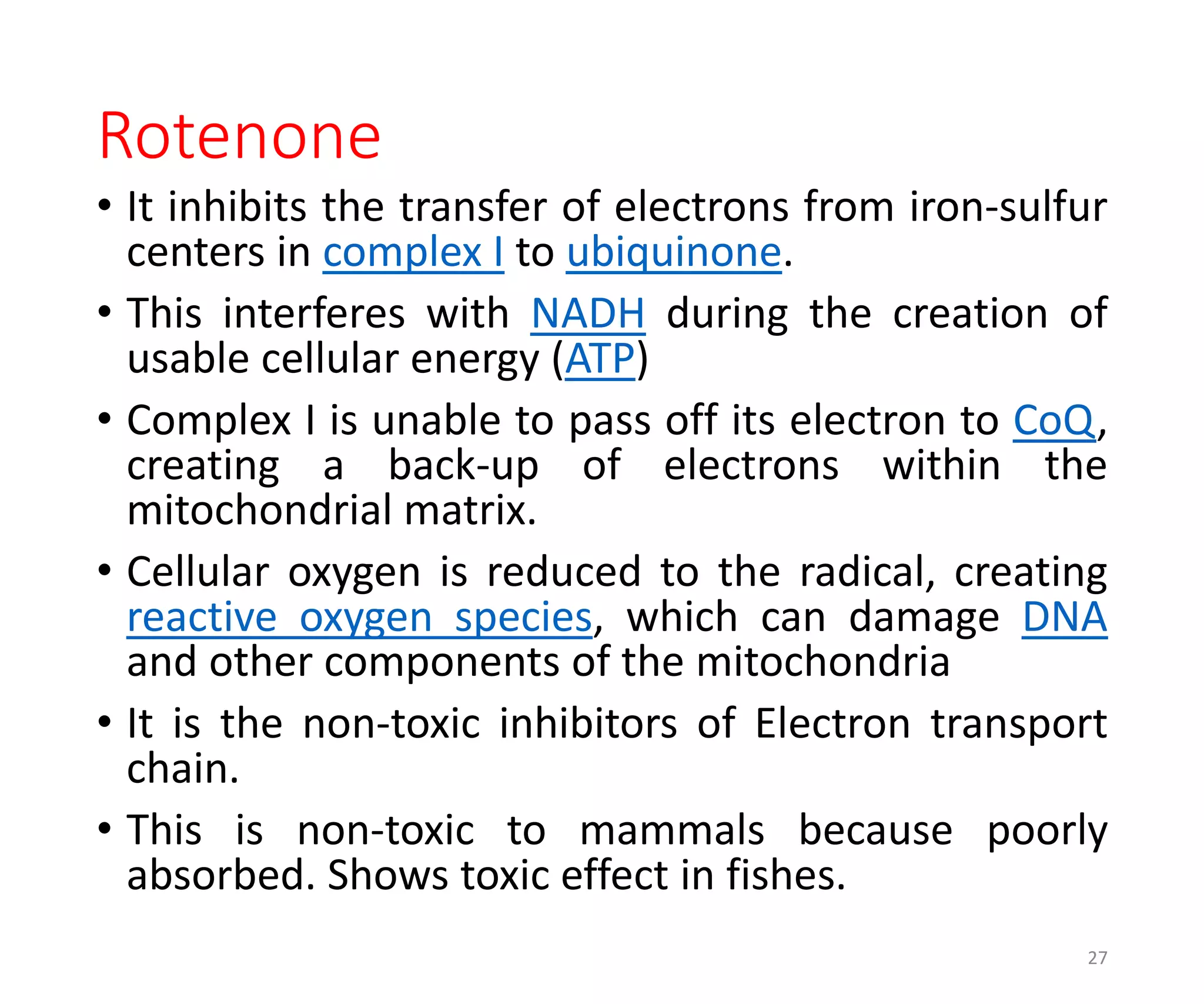 Rotenone

• It inhibits the transfer of electrons from iron-sulfur centers in complex I to ubiquinone.

• This interferes with NADH during the creation of usable cellular energy (ATP)

• Complex I is unable to pass off its electron to CoQ, creating a back-up of electrons within the mitochondrial matrix.

• Cellular oxygen is reduced to the radical, creating reactive oxygen species, which can damage DNA and other components of the mitochondria

• It is the non-toxic inhibitors of Electron transport chain.

• This is non-toxic to mammals because poorly absorbed. Shows toxic effect in fishes.

27